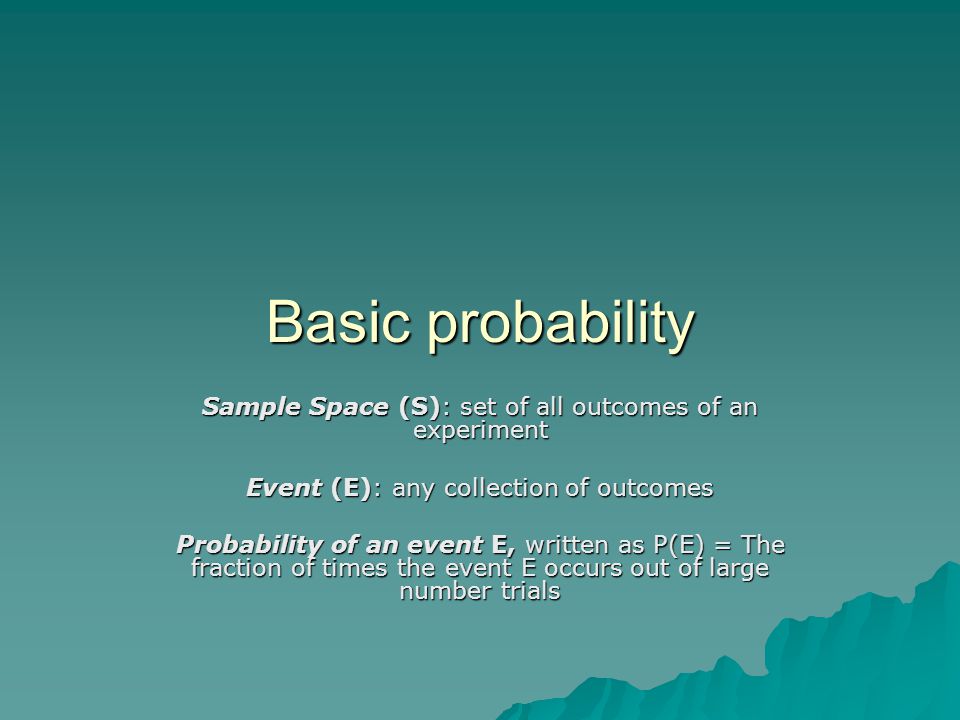 Basic probability

Sample Space (S): set of all outcomes of an experiment

Event (E): any collection of outcomes

Probability of an event E, written as P(E) = The fraction of times the event E occurs out of large number trials